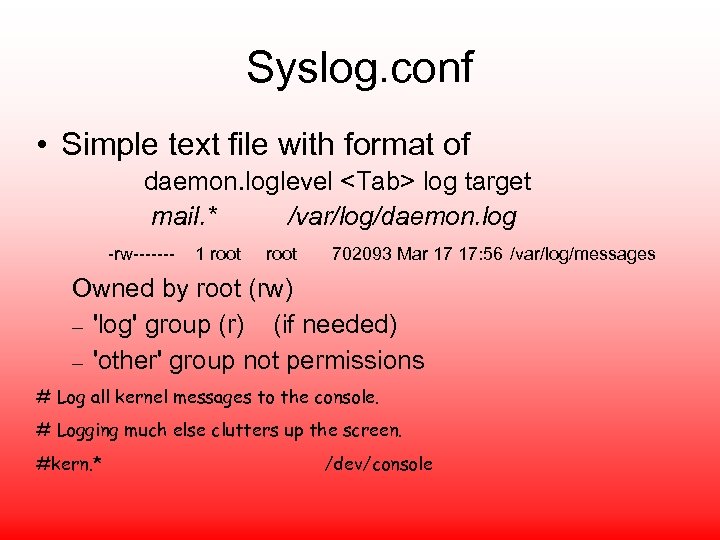 Syslog.conf

• Simple text file with format of

daemon.loglevel <Tab> log target

mail.* /var/log/daemon.log

-rw------- 1 root root 702093 Mar 17 17:56 /var/log/messages

Owned by root (rw)

– 'log' group (r) (if needed)

– 'other' group not permissions

# Log all kernel messages to the console.

# Logging much else clutters up the screen.

#kern.* /dev/console